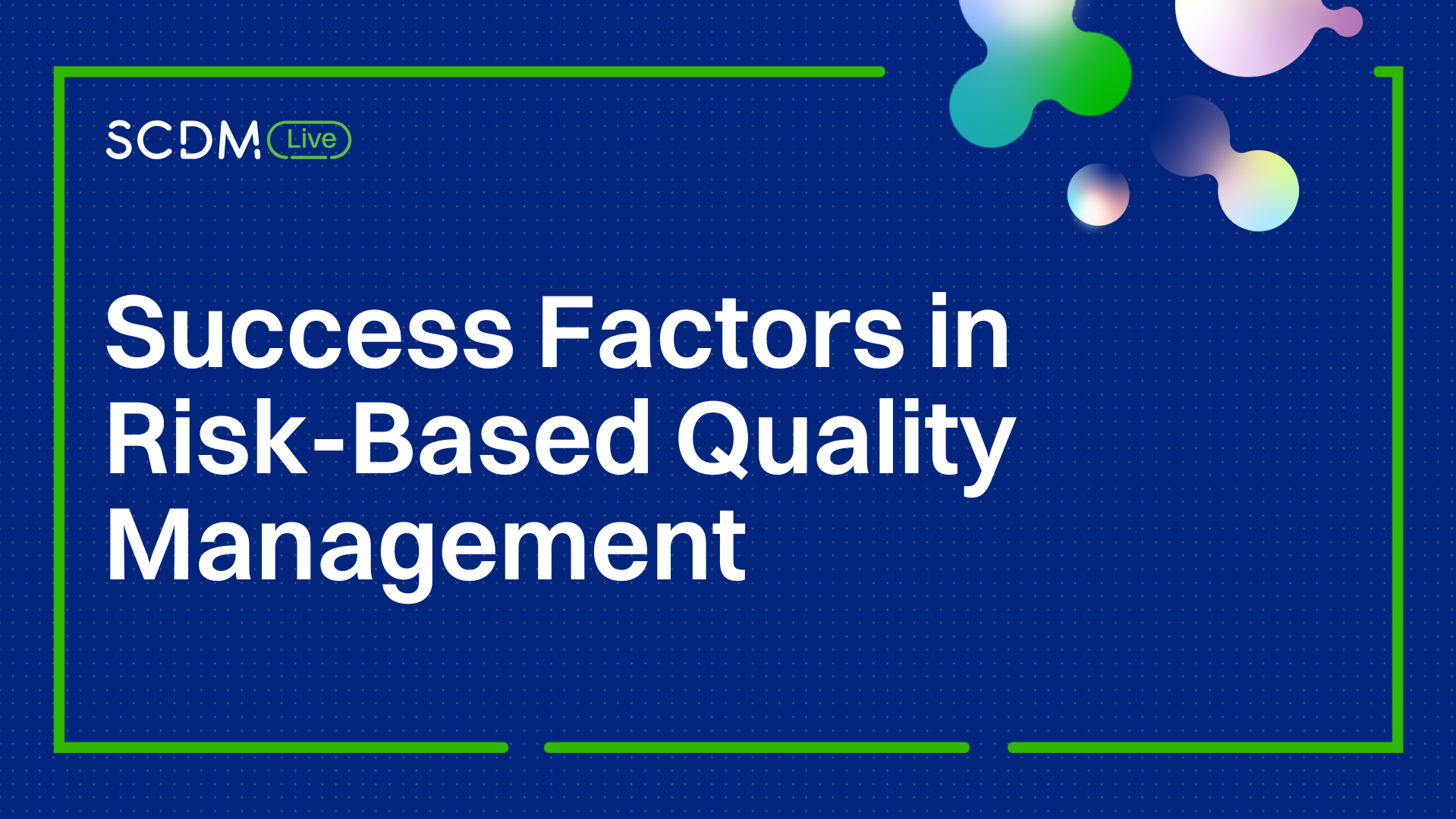 SCDM Live

Success Factors in Risk-Based Quality Management